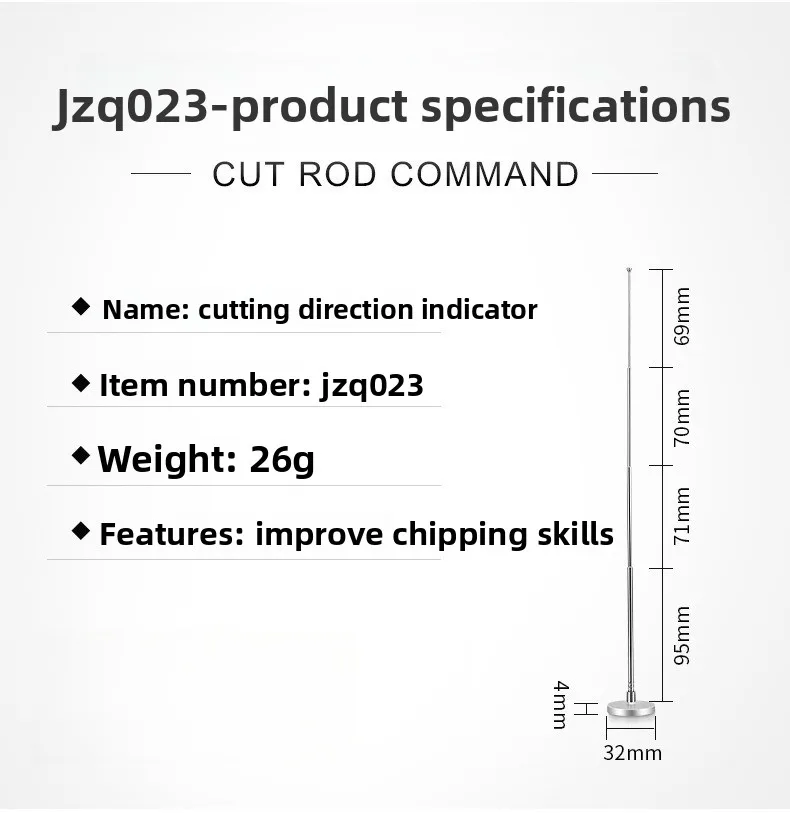 Jzq023-product specifications

CUT ROD COMMAND

◆ Name: cutting direction indicator

◆ Item number: jzq023

◆ Weight: 26g

◆ Features: improve chipping skills

69mm
70mm
71mm
95mm
4mm
32mm